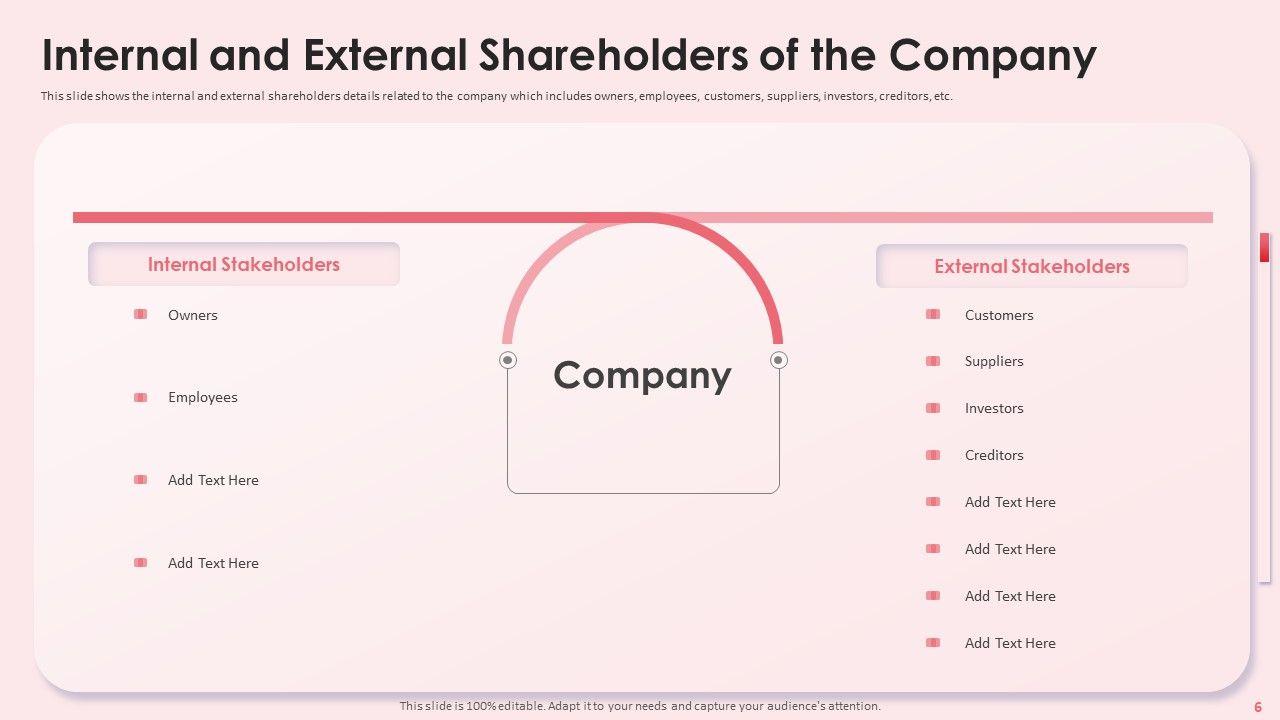 Internal and External Shareholders of the Company

This slide shows the internal and external shareholders details related to the company which includes owners, employees, customers, suppliers, investors, creditors, etc.

Internal Stakeholders

Owners

Employees

Add Text Here

Add Text Here

Company

External Stakeholders

Customers

Suppliers

Investors

Creditors

Add Text Here

Add Text Here

Add Text Here

Add Text Here

This slide is 100% editable. Adapt it to your needs and capture your audience's attention.

6